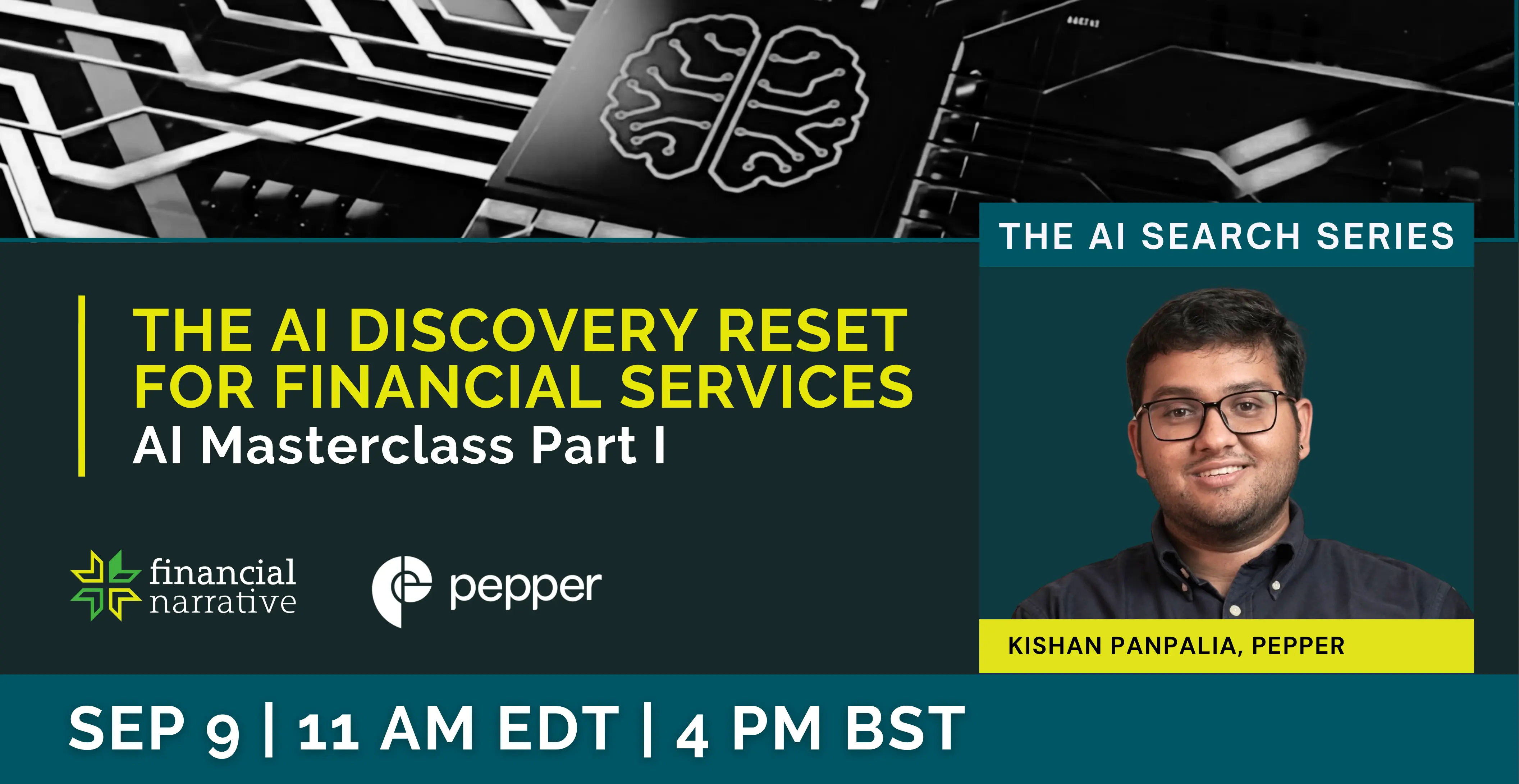 THE AI SEARCH SERIES

THE AI DISCOVERY RESET FOR FINANCIAL SERVICES
AI Masterclass Part I

financial narrative

pepper

KISHAN PANPALIA, PEPPER

SEP 9 | 11 AM EDT | 4 PM BST